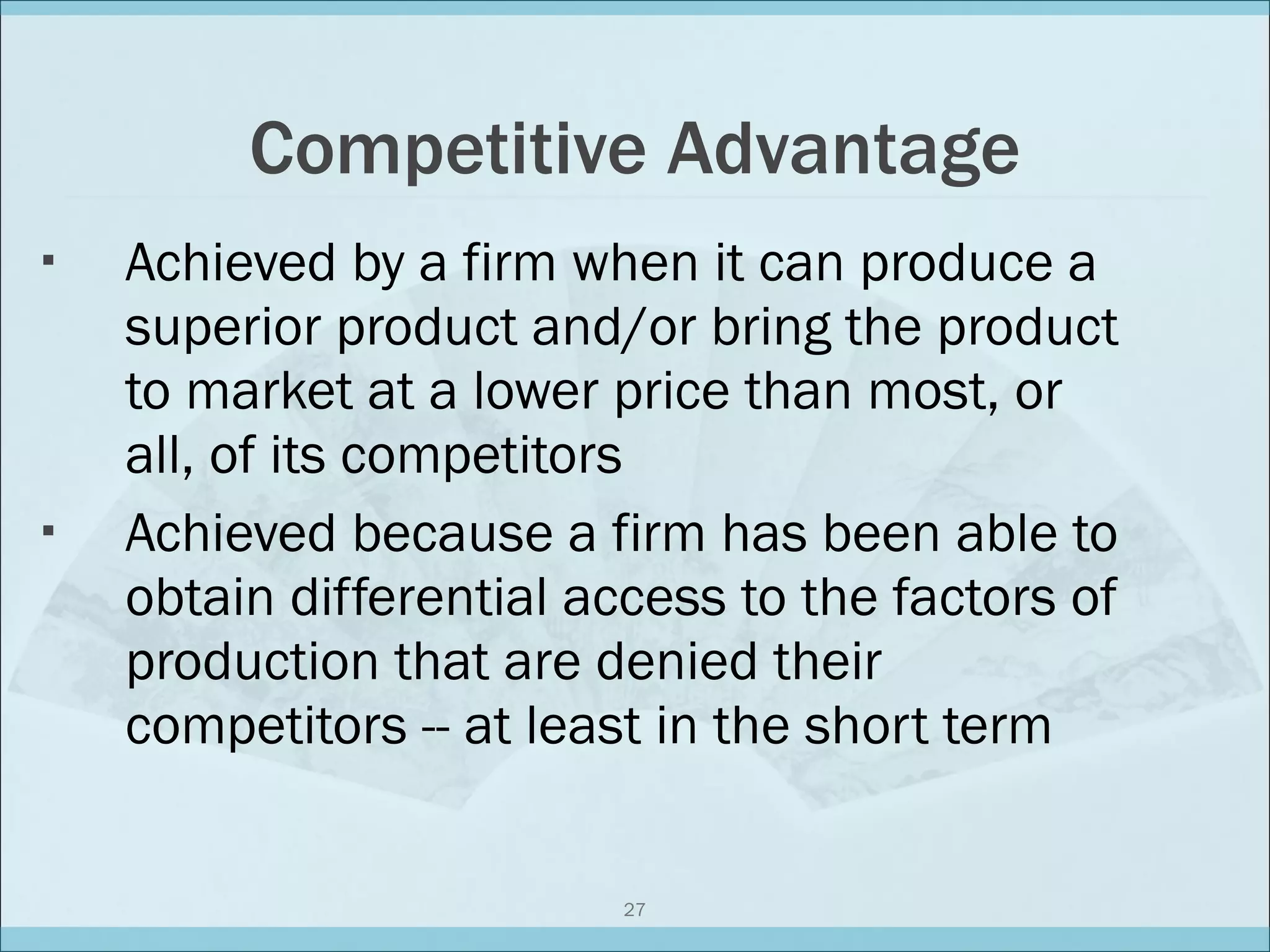 Competitive Advantage

▪ Achieved by a firm when it can produce a superior product and/or bring the product to market at a lower price than most, or all, of its competitors

▪ Achieved because a firm has been able to obtain differential access to the factors of production that are denied their competitors -- at least in the short term

27